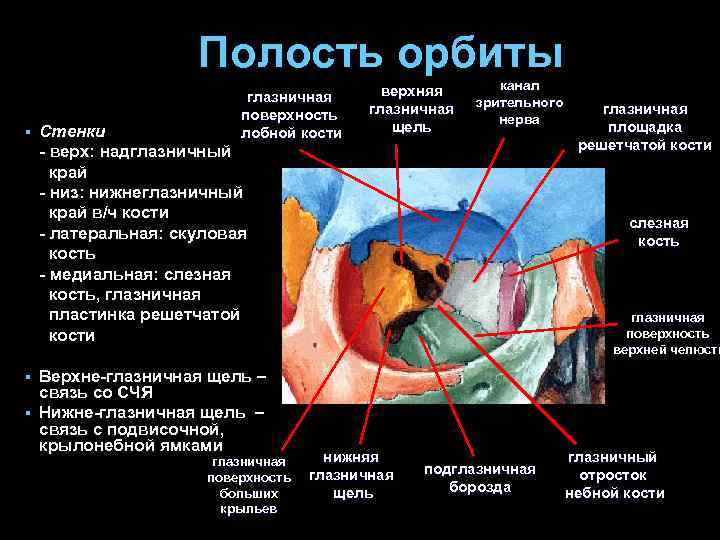 Полость орбиты

▪ Стенки
- верх: надглазничный край
- низ: нижнеглазничный край в/ч кости
- латеральная: скуловая кость
- медиальная: слезная кость, глазничная пластинка решетчатой кости

▪ Верхне-глазничная щель – связь со СЧЯ
▪ Нижне-глазничная щель – связь с подвисочной, крылонебной ямками

глазничная поверхность лобной кости

верхняя глазничная щель

канал зрительного нерва

глазничная площадка решетчатой кости

слезная кость

глазничная поверхность верхней челюсти

глазничная поверхность больших крыльев

нижняя глазничная щель

подглазничная борозда

глазничный отросток небной кости